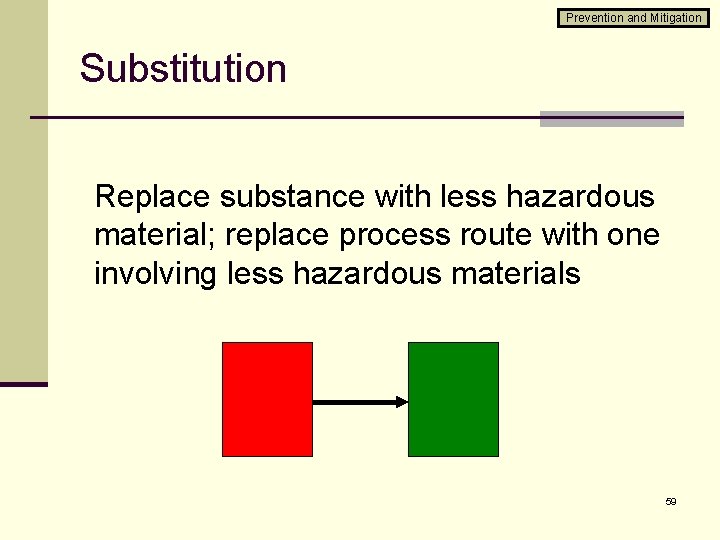 Prevention and Mitigation

Substitution

Replace substance with less hazardous material; replace process route with one involving less hazardous materials

59